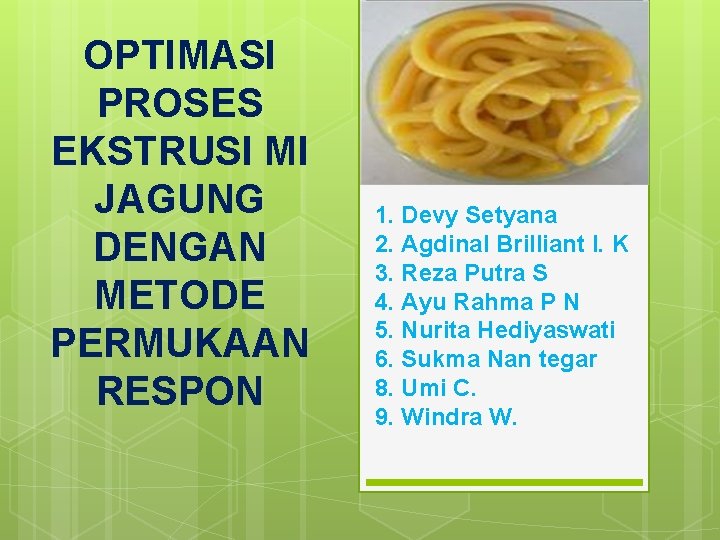 OPTIMASI PROSES EKSTRUSI MI JAGUNG DENGAN METODE PERMUKAAN RESPON

1. Devy Setyana
2. Agdinal Brilliant I. K
3. Reza Putra S
4. Ayu Rahma P N
5. Nurita Hediyaswati
6. Sukma Nan tegar
8. Umi C.
9. Windra W.